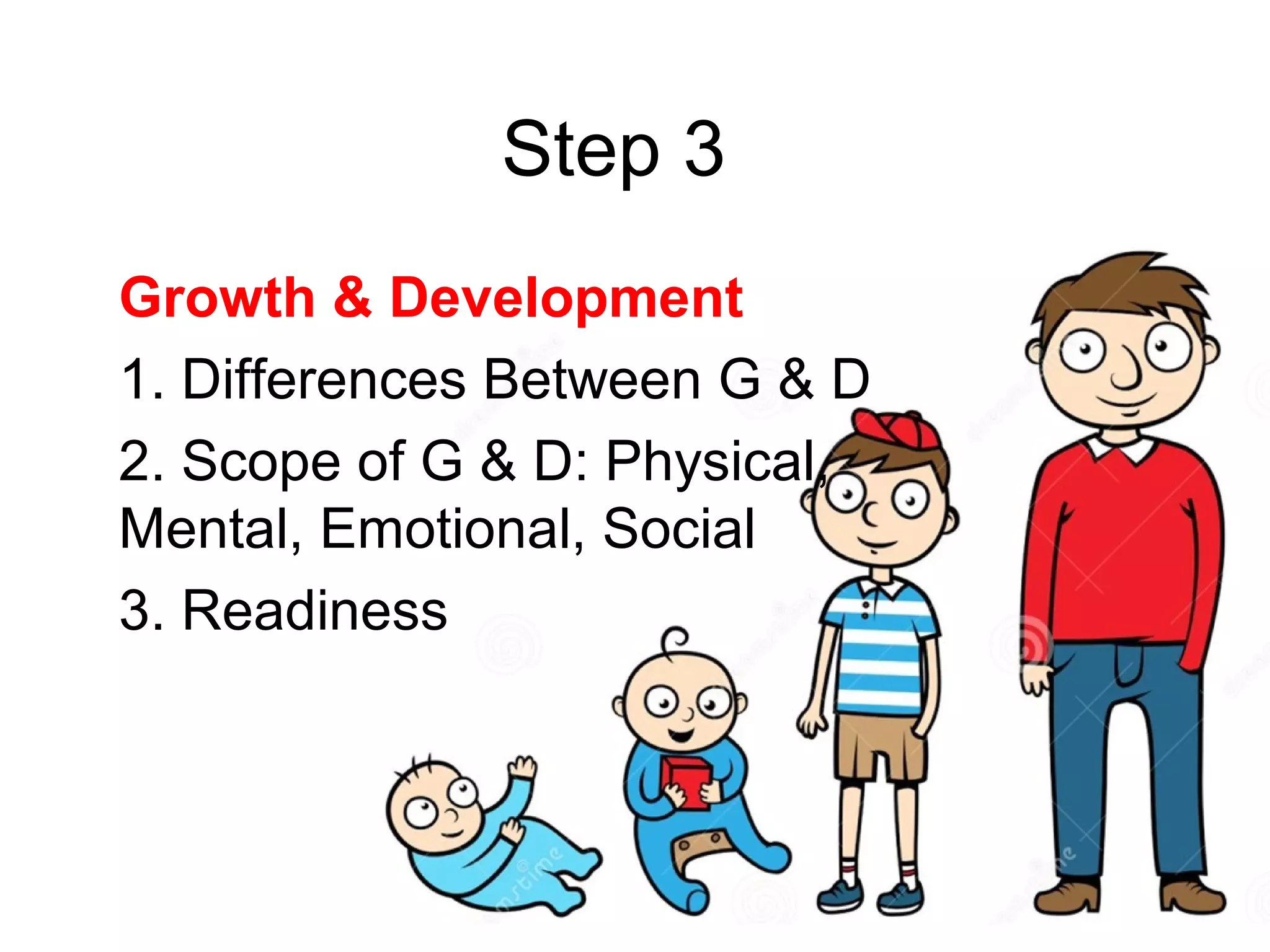 Step 3

Growth & Development

1. Differences Between G & D

2. Scope of G & D: Physical, Mental, Emotional, Social

3. Readiness